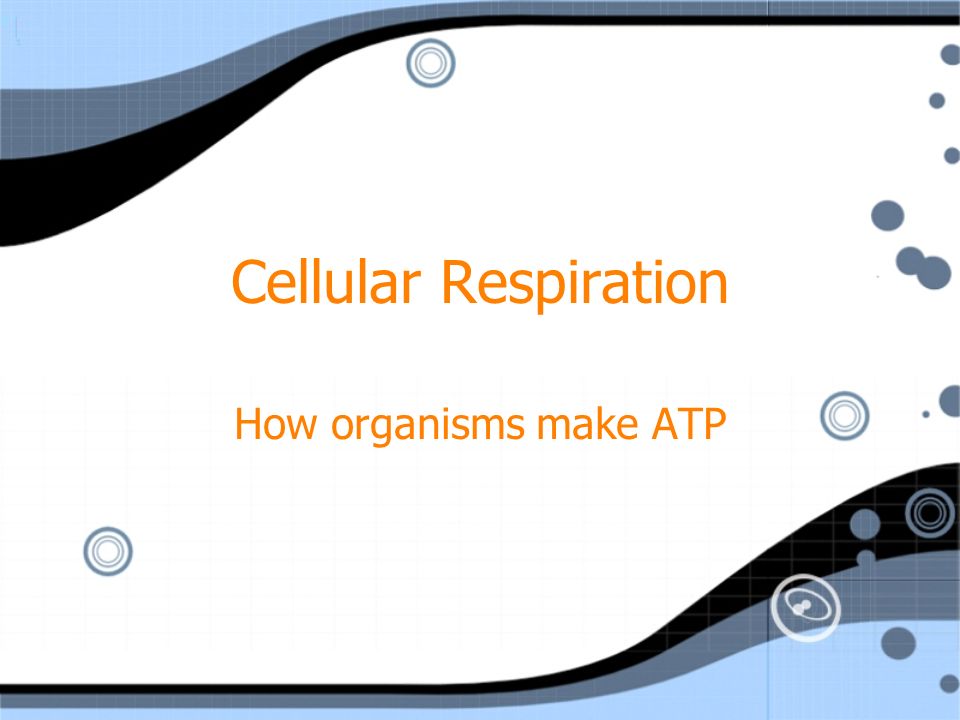 Cellular Respiration

How organisms make ATP